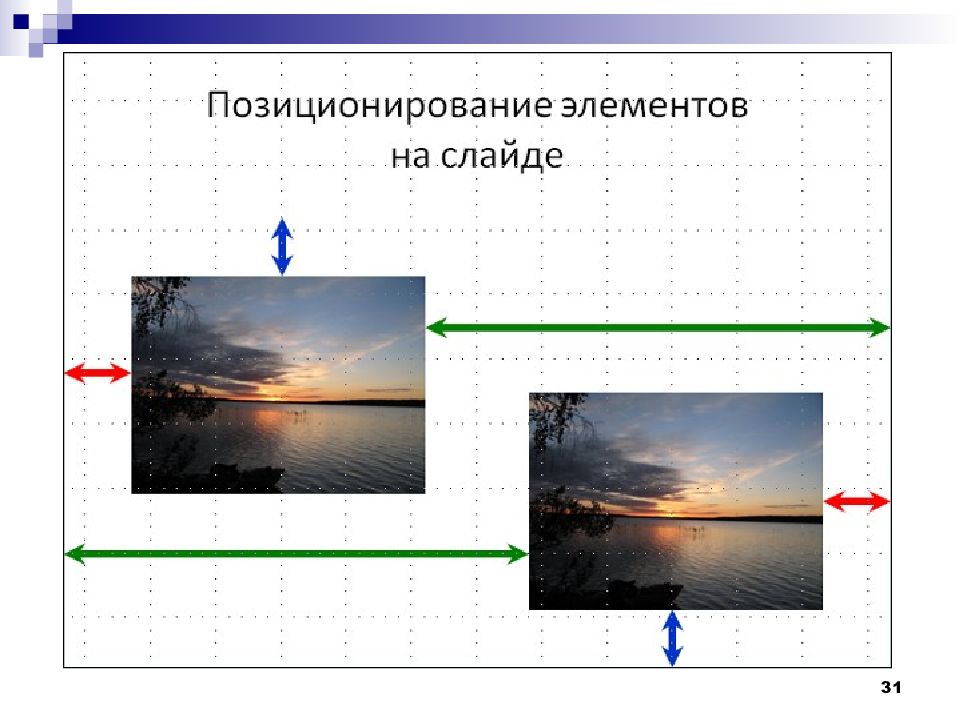 Позиционирование элементов на слайде

31